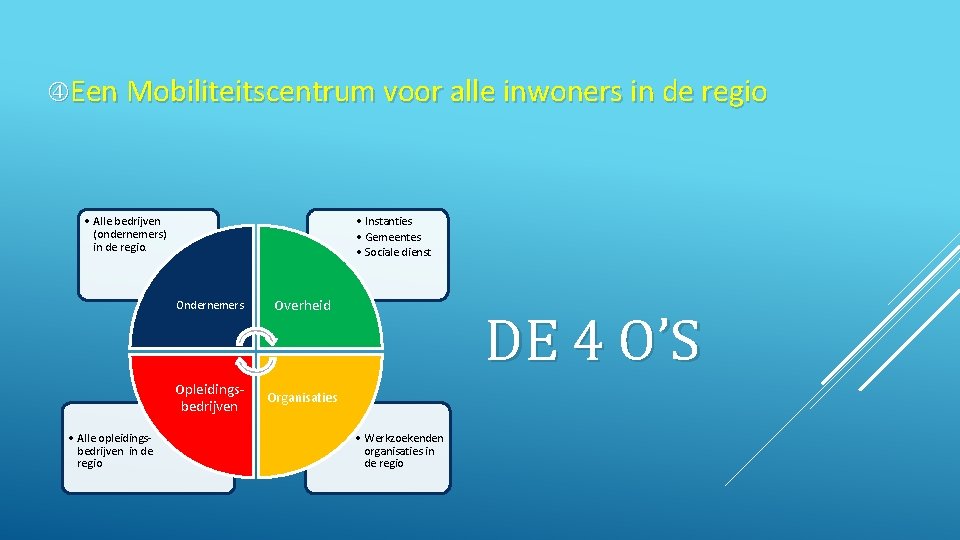 ④Een Mobiliteitscentrum voor alle inwoners in de regio

• Alle bedrijven (ondernemers) in de regio.

• Instanties
• Gemeentes
• Sociale dienst

Ondernemers

Overheid

Opleidingsbedrijven

Organisaties

• Alle opleidingsbedrijven in de regio

• Werkzoekenden organisaties in de regio

DE 4 O'S